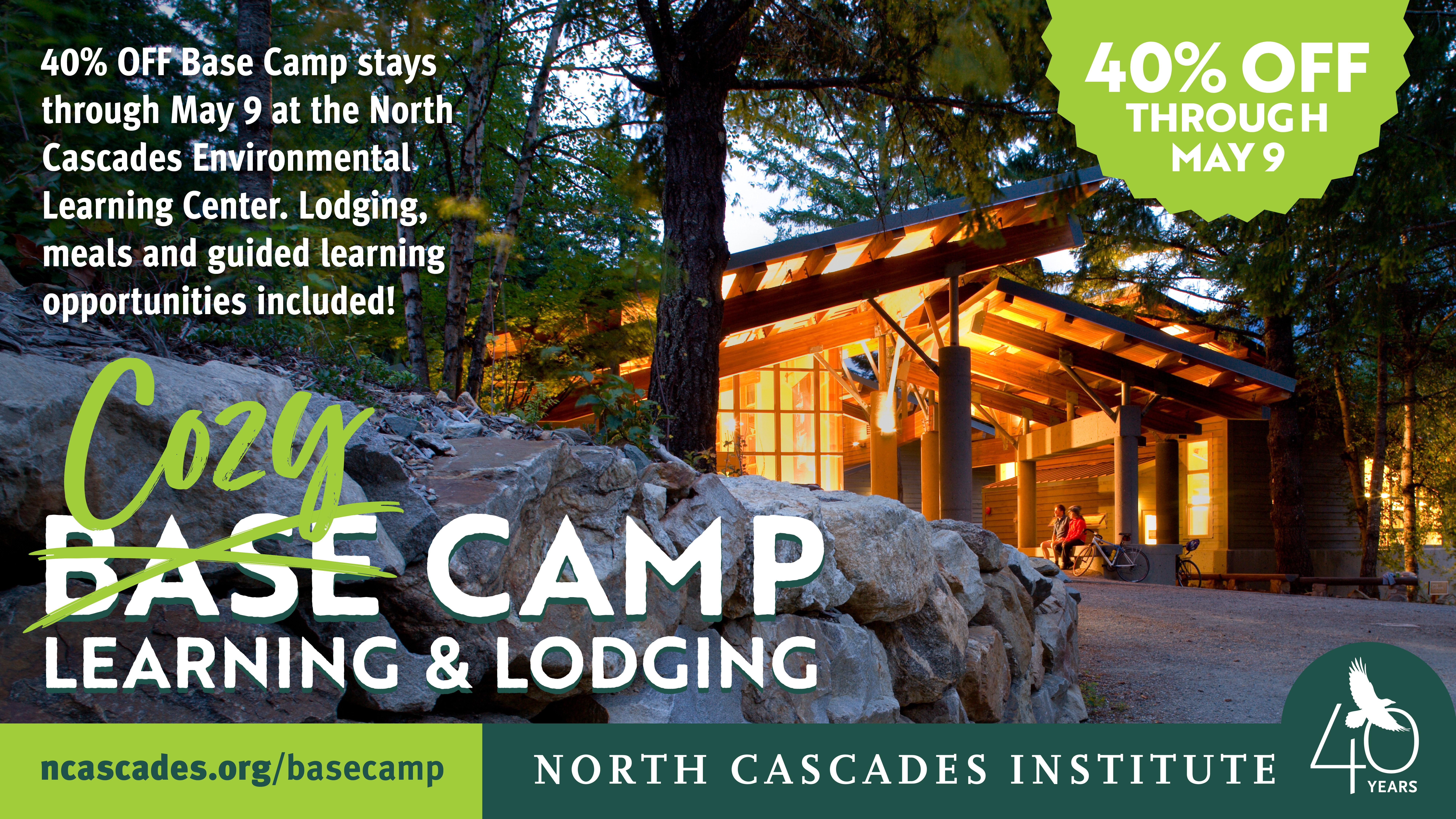 40% OFF Base Camp stays through May 9 at the North Cascades Environmental Learning Center. Lodging, meals and guided learning opportunities included!

40% OFF THROUGH MAY 9

Cozy
BASE CAMP
LEARNING & LODGING

ncascades.org/basecamp

NORTH CASCADES INSTITUTE

40 YEARS